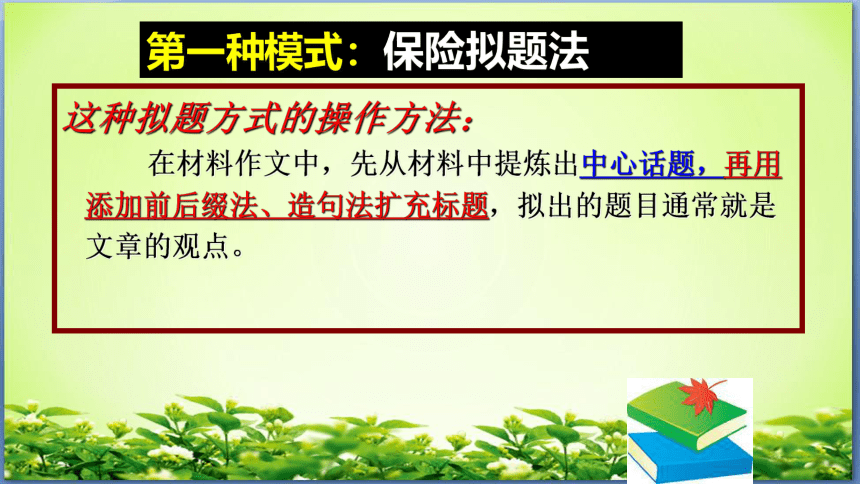 第一种模式：保险拟题法

这种拟题方式的操作方法：

在材料作文中，先从材料中提炼出中心话题，再用添加前后缀法、造句法扩充标题，拟出的题目通常就是文章的观点。